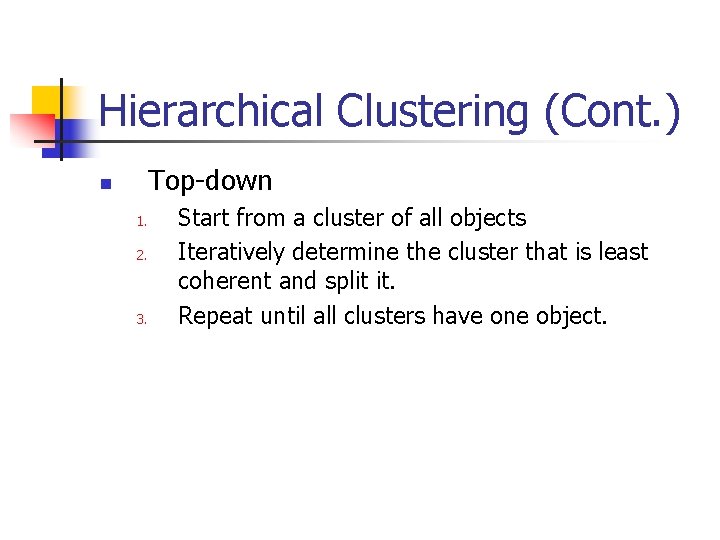 Hierarchical Clustering (Cont.)

Top-down

1. Start from a cluster of all objects
2. Iteratively determine the cluster that is least coherent and split it.
3. Repeat until all clusters have one object.